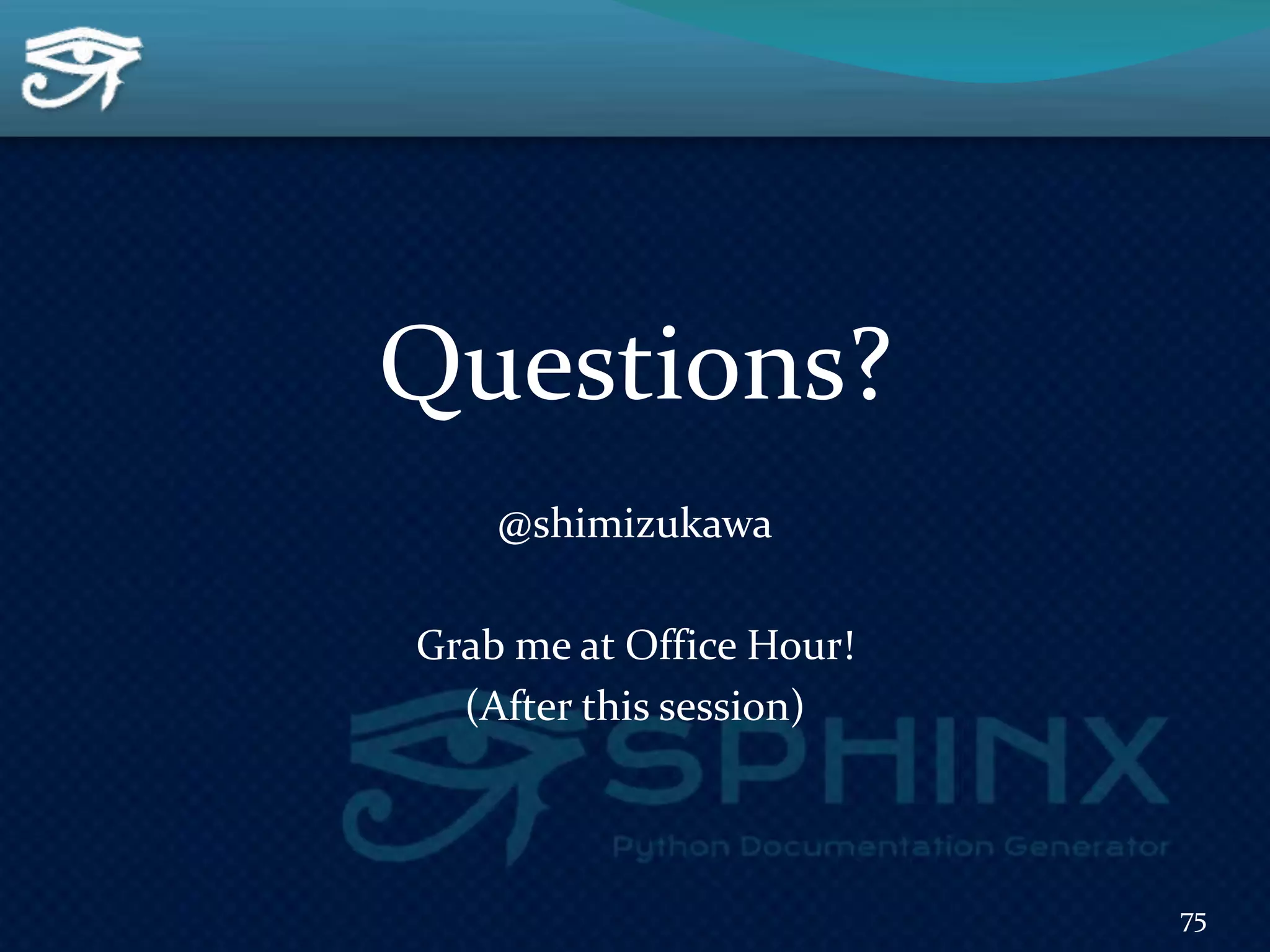 Questions?

@shimizukawa

Grab me at Office Hour!
(After this session)

SPHINX
Python Documentation Generator

75